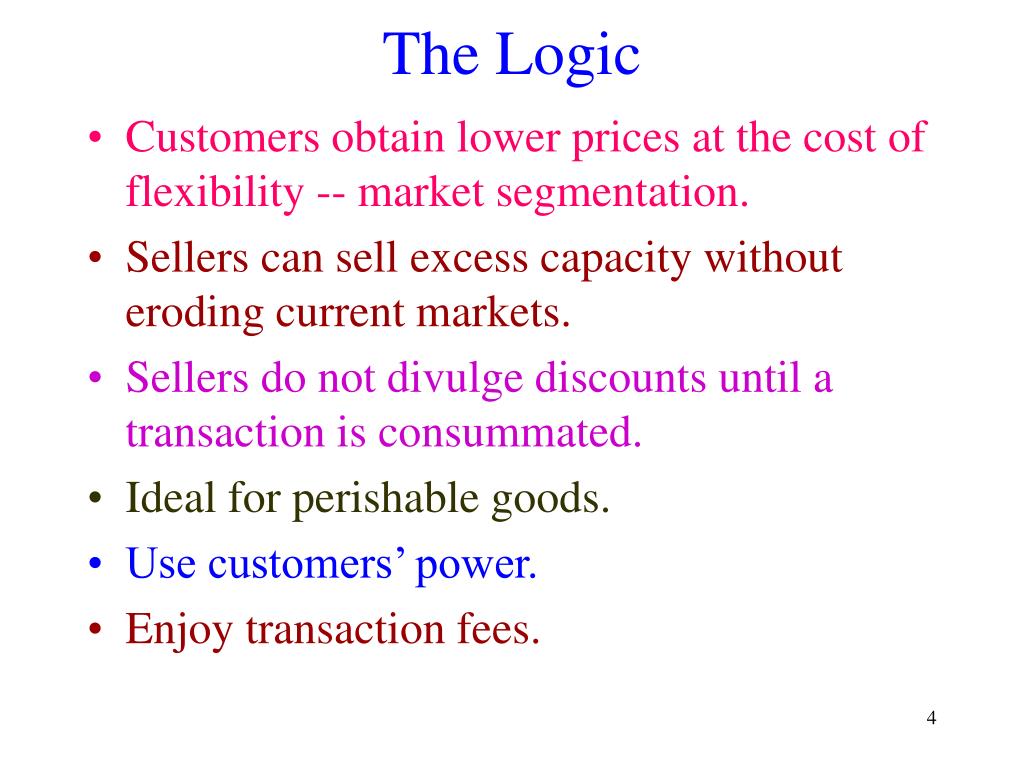 The Logic

• Customers obtain lower prices at the cost of flexibility -- market segmentation.
• Sellers can sell excess capacity without eroding current markets.
• Sellers do not divulge discounts until a transaction is consummated.
• Ideal for perishable goods.
• Use customers’ power.
• Enjoy transaction fees.

4